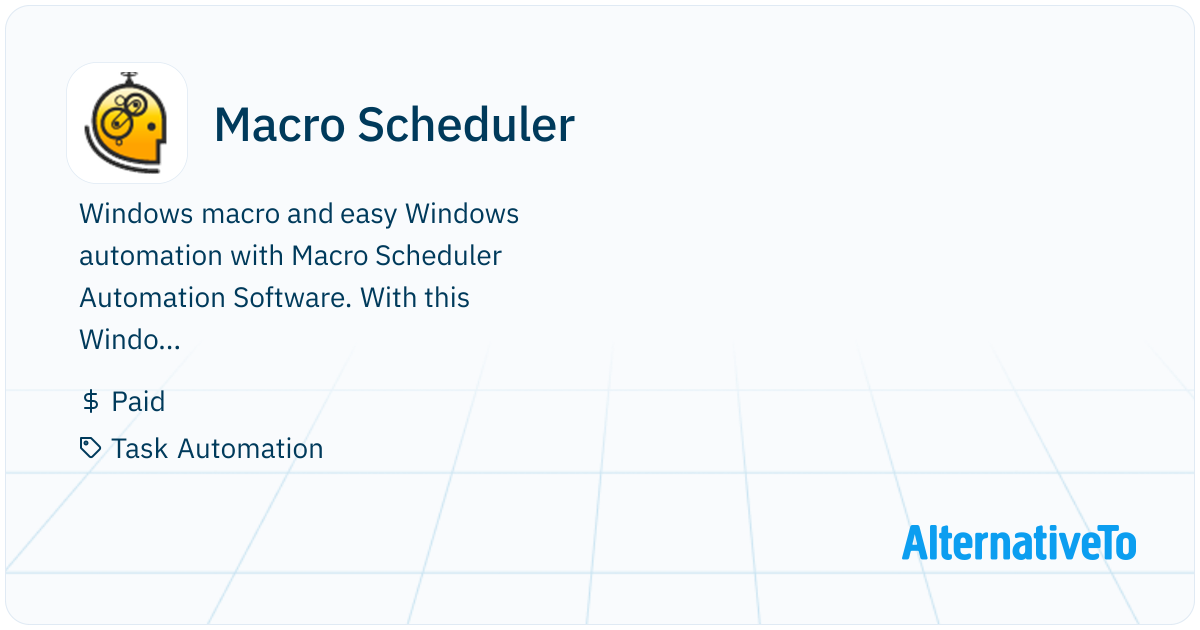 Macro Scheduler

Windows macro and easy Windows automation with Macro Scheduler Automation Software. With this Windo...

$ Paid

Task Automation

AlternativeTo